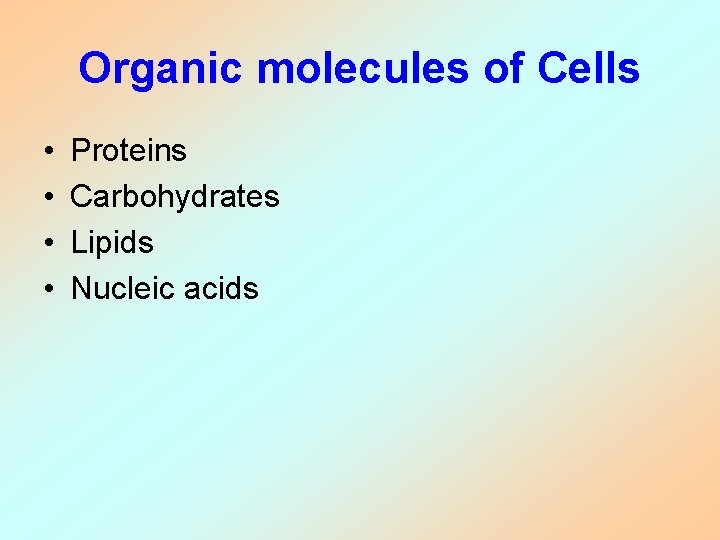 Organic molecules of Cells

• Proteins
• Carbohydrates
• Lipids
• Nucleic acids